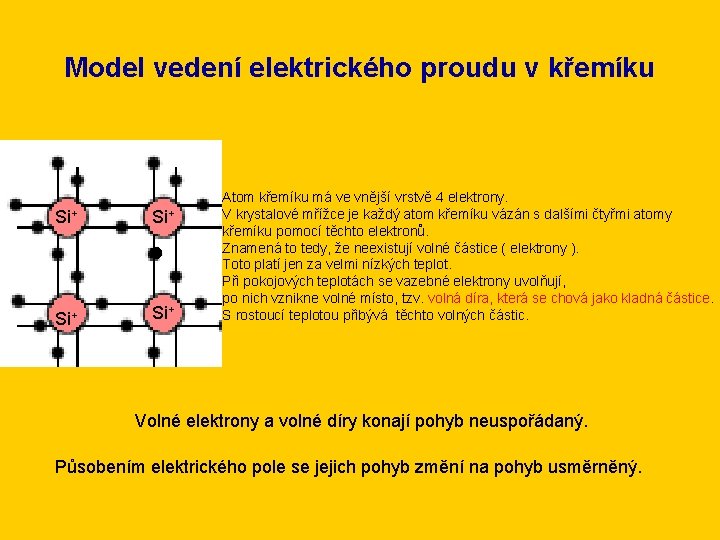 Model vedení elektrického proudu v křemíku

$Si^+$ $Si^+$ $Si^+$ $Si^+$

Atom křemíku má ve vnější vrstvě 4 elektrony.
V krystalové mřížce je každý atom křemíku vázán s dalšími čtyřmi atomy křemíku pomocí těchto elektronů.
Znamená to tedy, že neexistují volné částice ( elektrony ).
Toto platí jen za velmi nízkých teplot.
Při pokojových teplotách se vazebné elektrony uvolňují,
po nich vznikne volné místo, tzv. volná díra, která se chová jako kladná částice.
S rostoucí teplotou přibývá těchto volných částic.

Volné elektrony a volné díry konají pohyb neuspořádaný.

Působením elektrického pole se jejich pohyb změní na pohyb usměrněný.